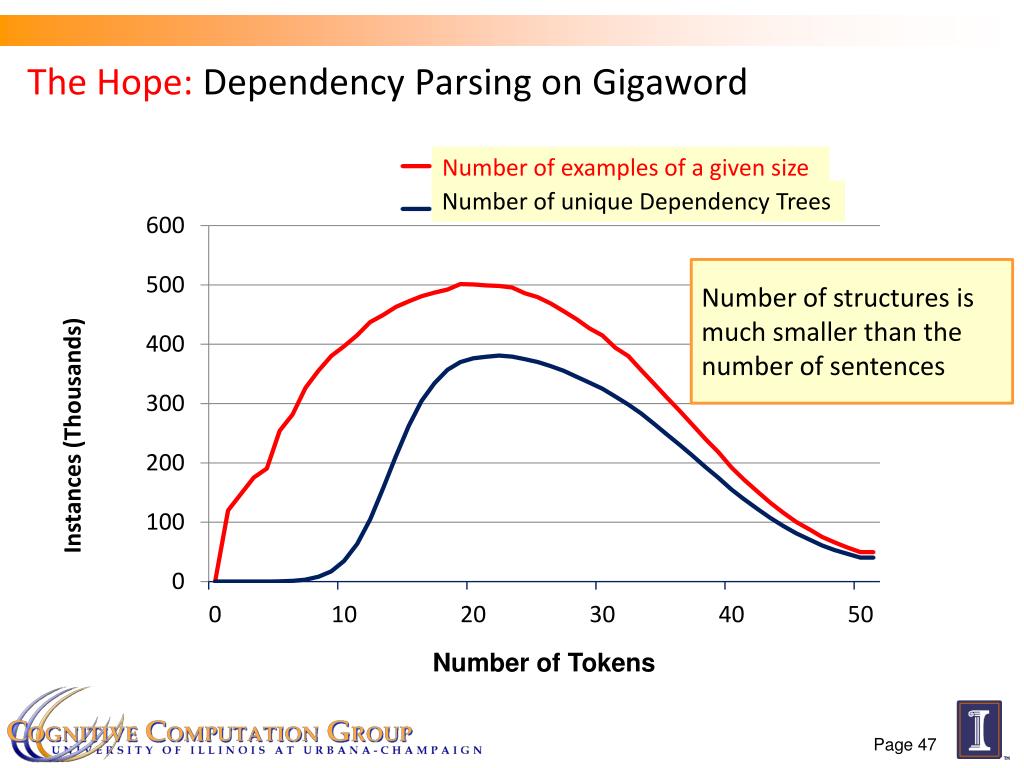 The Hope: Dependency Parsing on Gigaword

Number of examples of a given size

Number of unique Dependency Trees

Number of structures is much smaller than the number of sentences

Instances (Thousands)

600
500
400
300
200
100
0

0 10 20 30 40 50

Number of Tokens

COGNITIVE COMPUTATION GROUP
UNIVERSITY OF ILLINOIS AT URBANA-CHAMPAIGN

Page 47

I
™